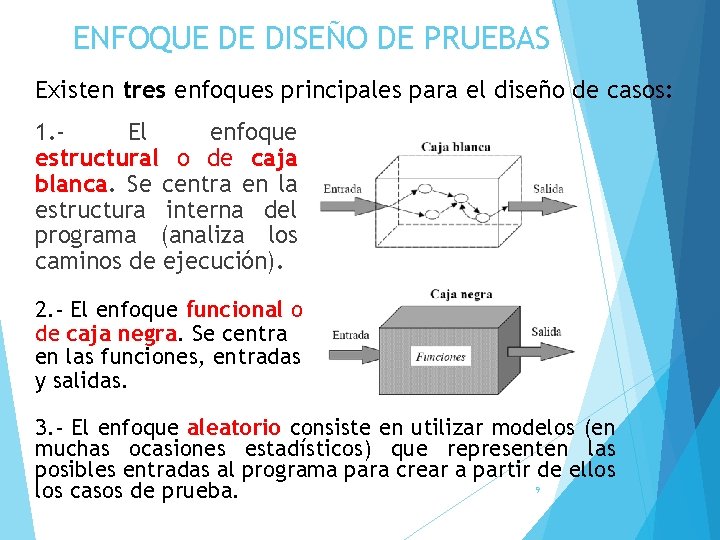 ENFOQUE DE DISEÑO DE PRUEBAS

Existen tres enfoques principales para el diseño de casos:

1.- El enfoque estructural o de caja blanca. Se centra en la estructura interna del programa (analiza los caminos de ejecución).

Caja blanca

Entrada

Salida

2.- El enfoque funcional o de caja negra. Se centra en las funciones, entradas y salidas.

Caja negra

Entrada

Funciones

Salida

3.- El enfoque aleatorio consiste en utilizar modelos (en muchas ocasiones estadísticos) que representen las posibles entradas al programa para crear a partir de ellos los casos de prueba.

9